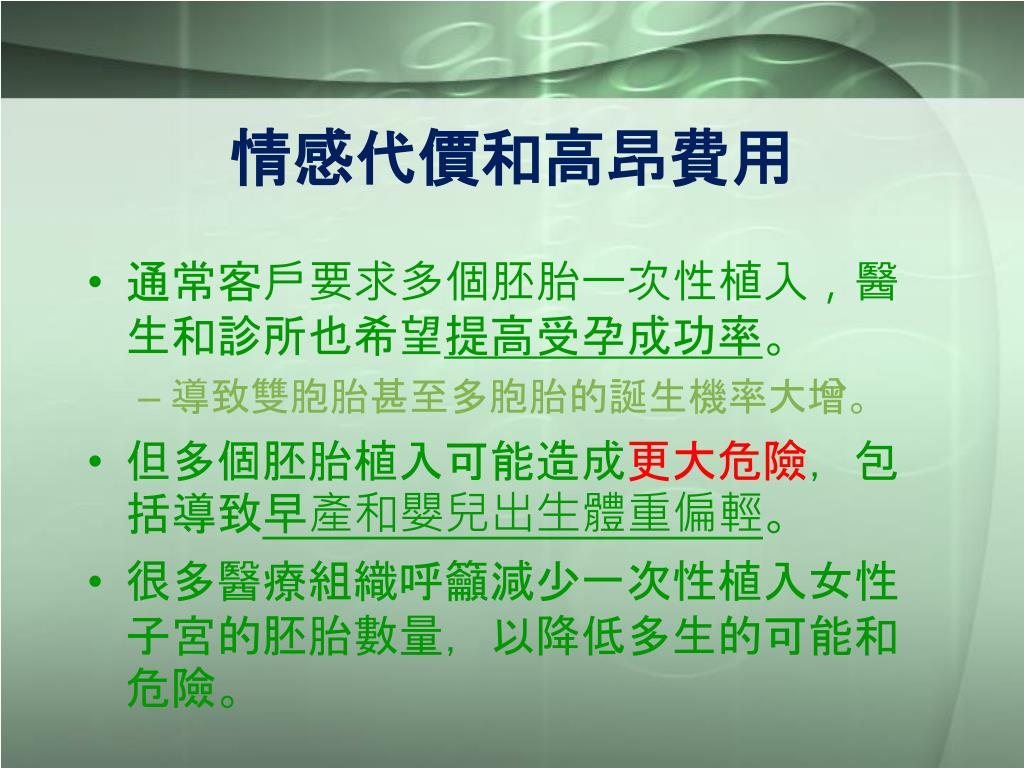 情感代價和高昂費用

• 通常客戶要求多個胚胎一次性植入，醫生和診所也希望提高受孕成功率。
  – 導致雙胞胎甚至多胞胎的誕生機率大增。
• 但多個胚胎植入可能造成更大危險，包括導致早產和嬰兒出生體重偏輕。
• 很多醫療組織呼籲減少一次性植入女性子宮的胚胎數量，以降低多生的可能和危險。